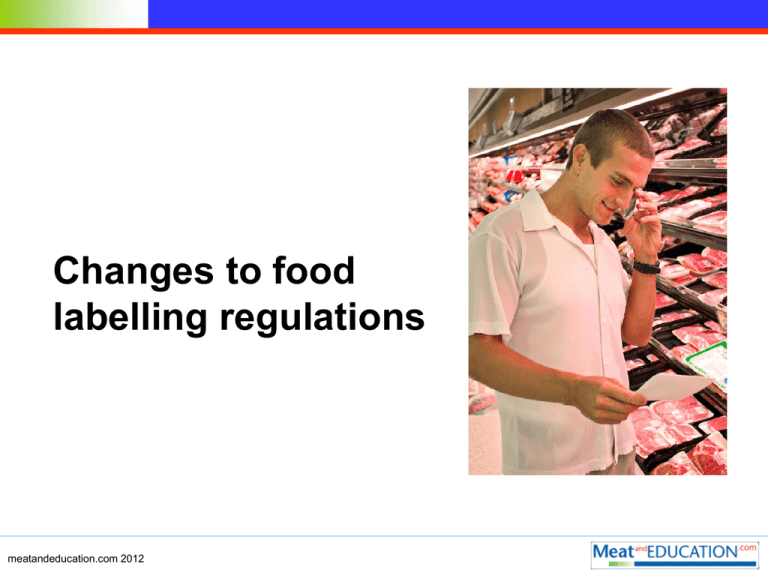 Changes to food labelling regulations

meatandeducation.com 2012

Meat and EDUCATION.com